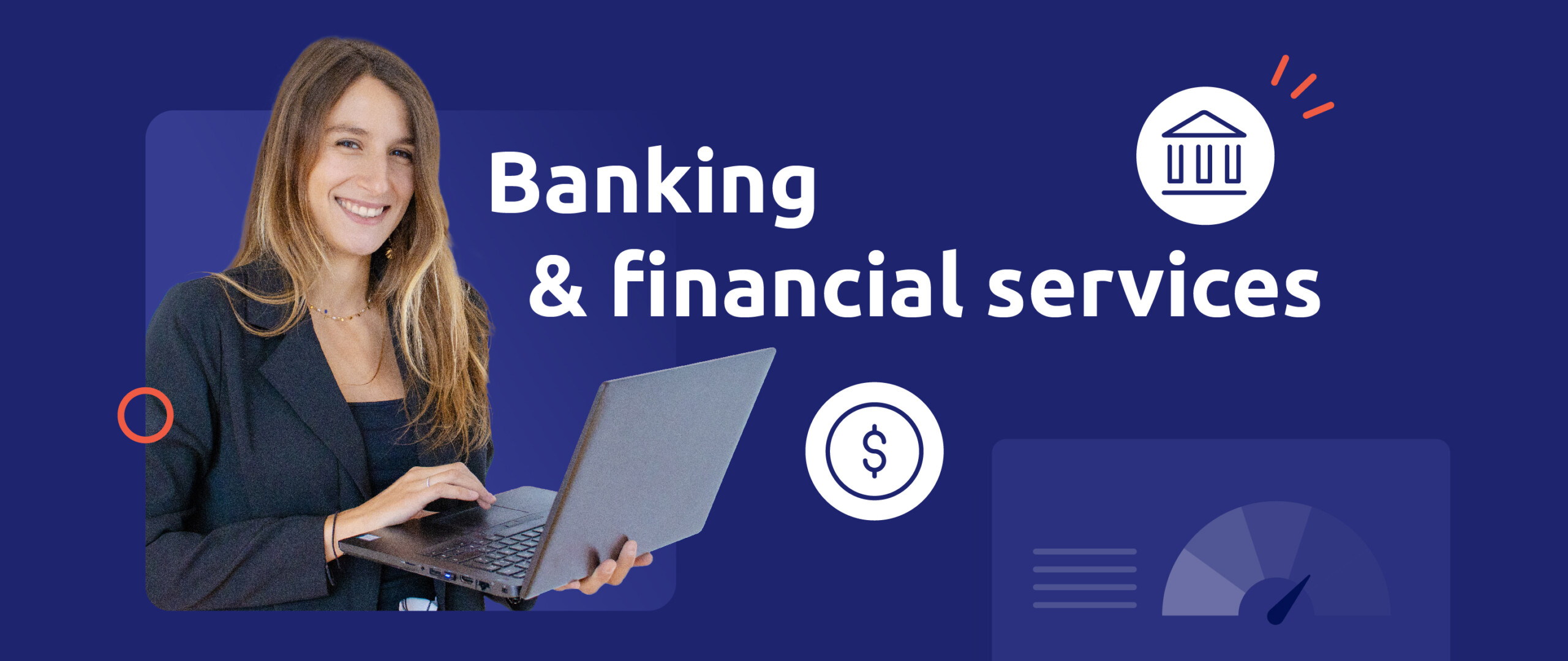 Banking
& financial services

$